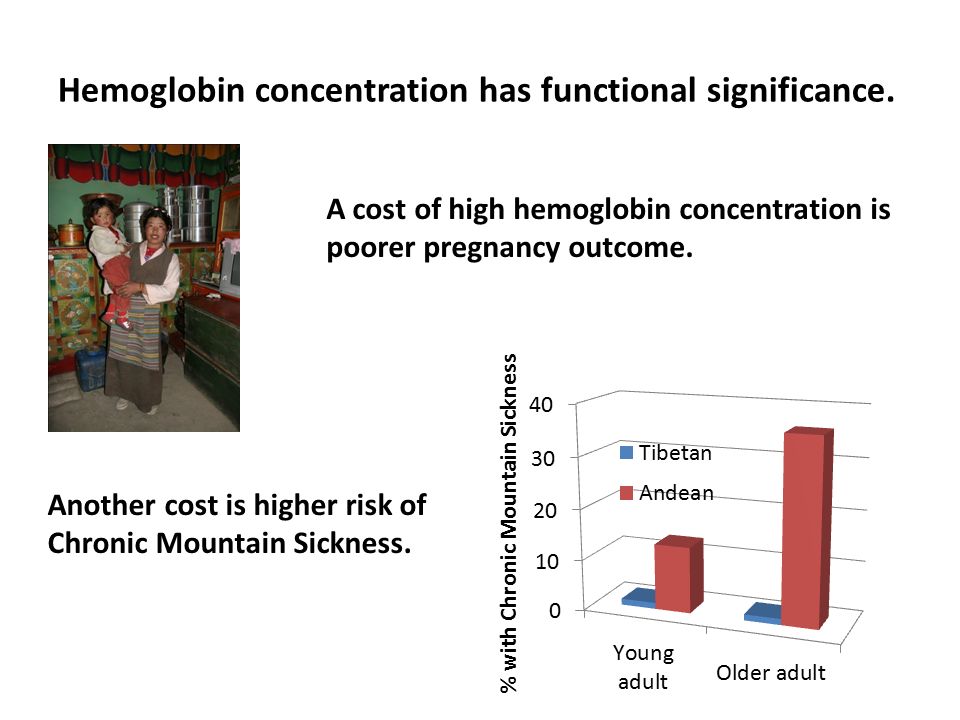 Hemoglobin concentration has functional significance.

A cost of high hemoglobin concentration is poorer pregnancy outcome.

Another cost is higher risk of Chronic Mountain Sickness.

% with Chronic Mountain Sickness

40
30
20
10
0

Tibetan
Andean

Young adult
Older adult